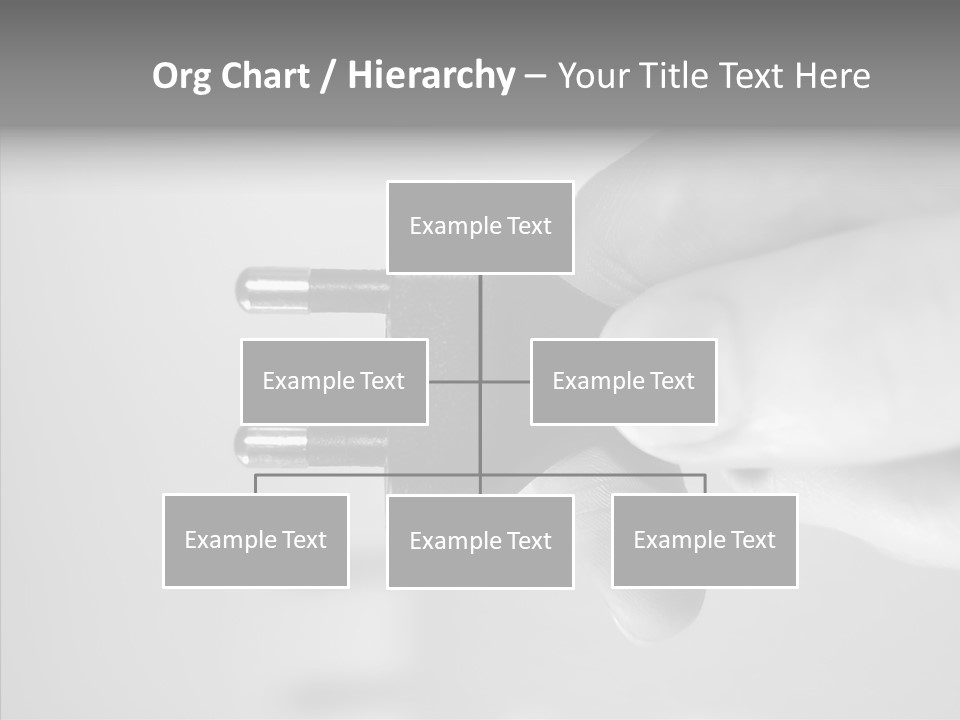 Org Chart / Hierarchy – Your Title Text Here

Example Text

Example Text

Example Text

Example Text

Example Text

Example Text